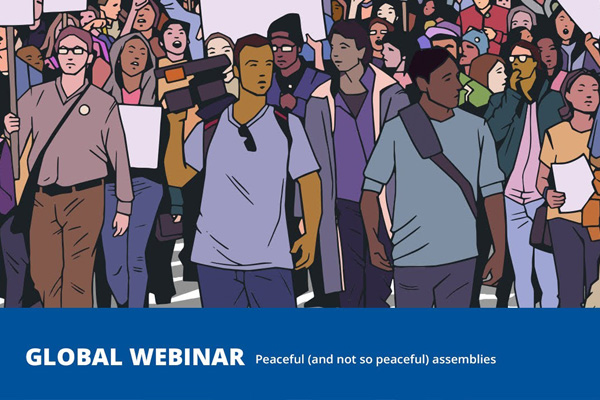 GLOBAL WEBINAR Peaceful (and not so peaceful) assemblies